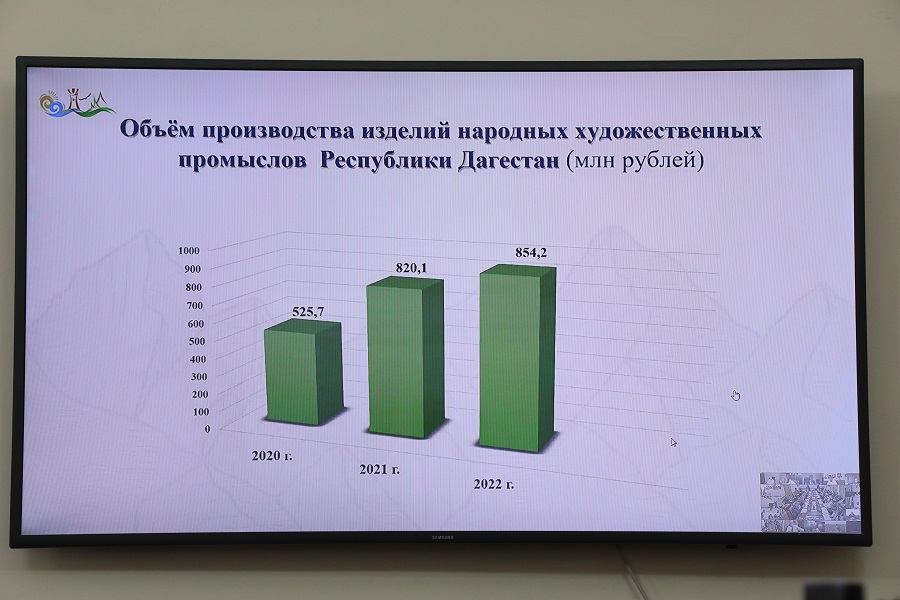 Объём производства изделий народных художественных промыслов Республики Дагестан (млн рублей)

1000
900
800
700
600
500
400
300
200
100
0

525,7
820,1
854,2

2020 г.
2021 г.
2022 г.

SAMSUNG